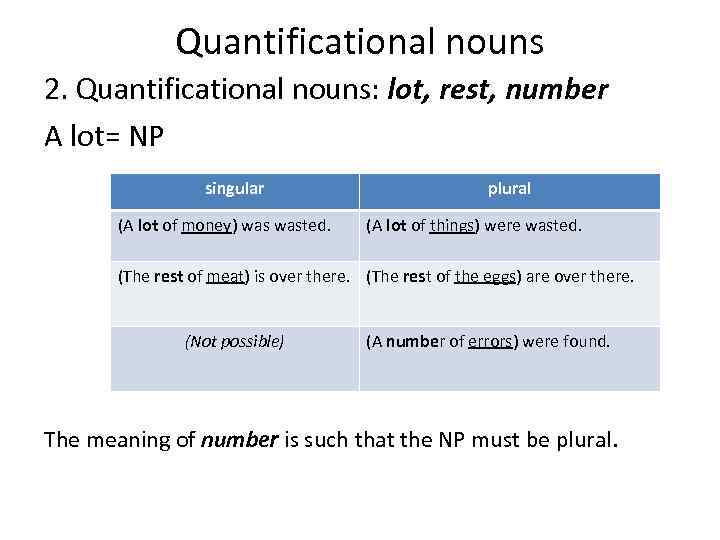 Quantificational nouns

2. Quantificational nouns: lot, rest, number

A lot= NP

| singular | plural |
|---|---|
| (A lot of money) was wasted. | (A lot of things) were wasted. |
| (The rest of meat) is over there. | (The rest of the eggs) are over there. |
| (Not possible) | (A number of errors) were found. |

The meaning of number is such that the NP must be plural.